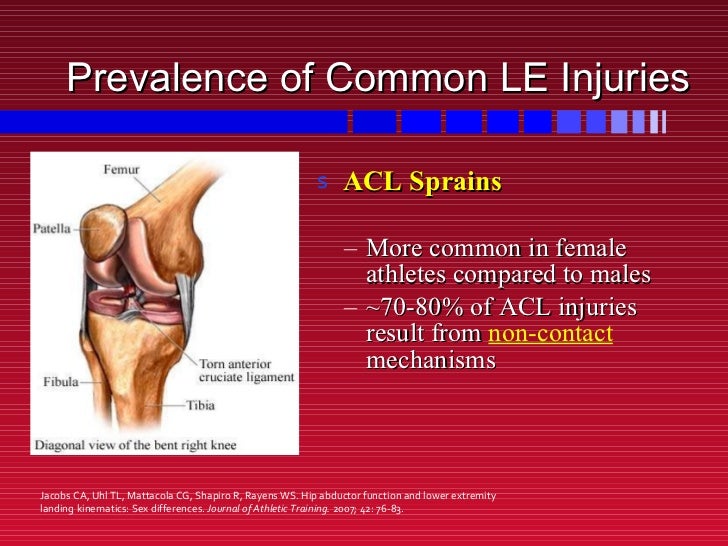 Prevalence of Common LE Injuries

Femur
Patella
Torn anterior cruciate ligament
Fibula
Tibia
Diagonal view of the bent right knee

s ACL Sprains

– More common in female athletes compared to males
– ~70-80% of ACL injuries result from non-contact mechanisms

Jacobs CA, Uhl TL, Mattacola CG, Shapiro R, Rayens WS. Hip abductor function and lower extremity landing kinematics: Sex differences. Journal of Athletic Training. 2007; 42: 76-83.